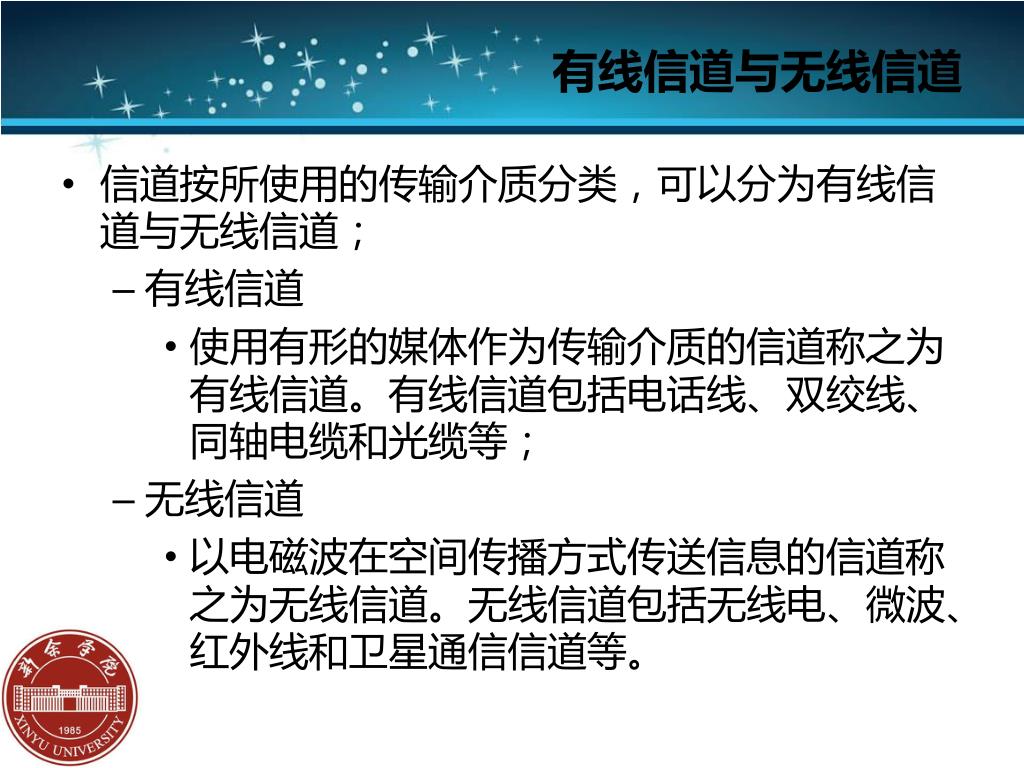 有线信道与无线信道

• 信道按所使用的传输介质分类，可以分为有线信道与无线信道；

– 有线信道

• 使用有形的媒体作为传输介质的信道称之为有线信道。有线信道包括电话线、双绞线、同轴电缆和光缆等；

– 无线信道

• 以电磁波在空间传播方式传送信息的信道称之为无线信道。无线信道包括无线电、微波、红外线和卫星通信信道等。

新余学院
1985
XINYU UNIVERSITY